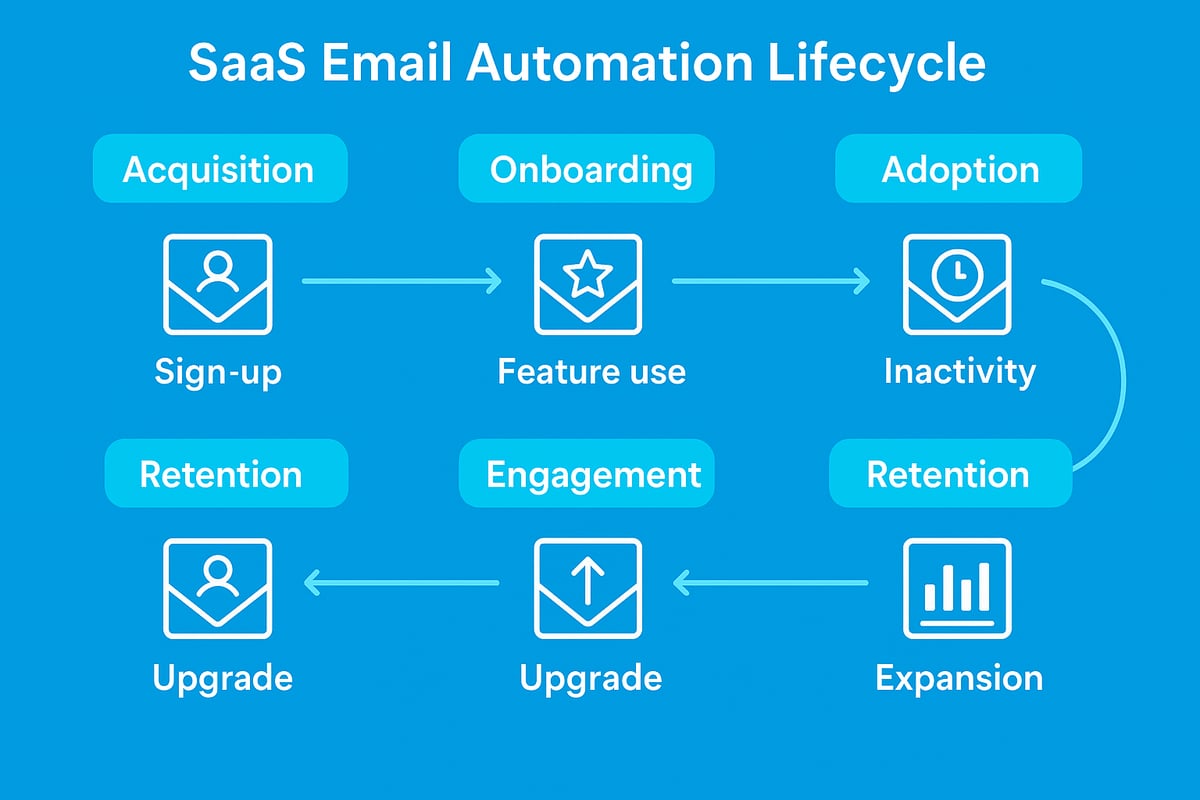 SaaS Email Automation Lifecycle

Acquisition

Sign-up

Onboarding

Feature use

Adoption

Inactivity

Retention

Upgrade

Engagement

Upgrade

Retention

Expansion